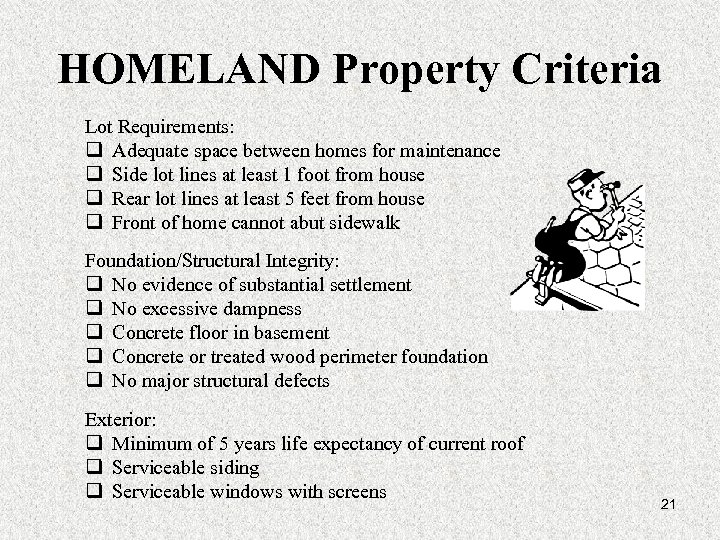 HOMELAND Property Criteria

Lot Requirements:
❑ Adequate space between homes for maintenance
❑ Side lot lines at least 1 foot from house
❑ Rear lot lines at least 5 feet from house
❑ Front of home cannot abut sidewalk

Foundation/Structural Integrity:
❑ No evidence of substantial settlement
❑ No excessive dampness
❑ Concrete floor in basement
❑ Concrete or treated wood perimeter foundation
❑ No major structural defects

Exterior:
❑ Minimum of 5 years life expectancy of current roof
❑ Serviceable siding
❑ Serviceable windows with screens

21